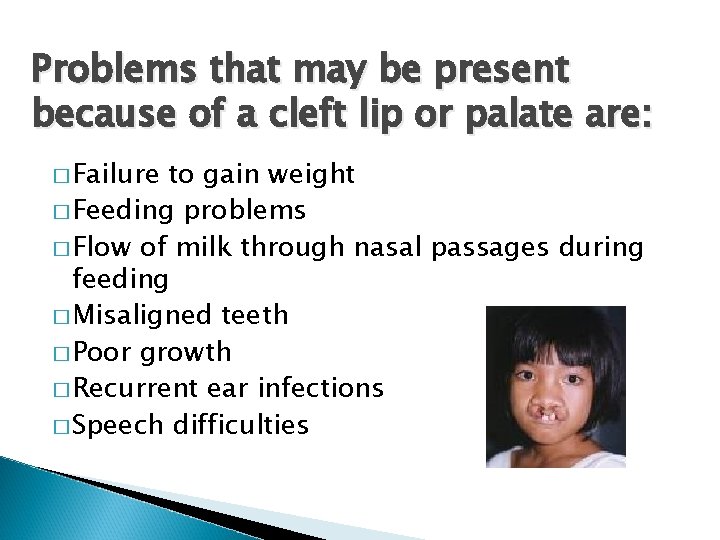 Problems that may be present because of a cleft lip or palate are:

□ Failure to gain weight
□ Feeding problems
□ Flow of milk through nasal passages during feeding
□ Misaligned teeth
□ Poor growth
□ Recurrent ear infections
□ Speech difficulties